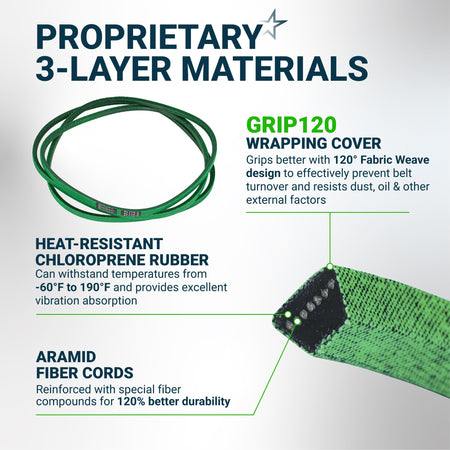 PROPRIETARY 3-LAYER MATERIALS

GRIP120
WRAPPING COVER
Grips better with 120° Fabric Weave design to effectively prevent belt turnover and resists dust, oil & other external factors

HEAT-RESISTANT CHLOROPRENE RUBBER
Can withstand temperatures from -60°F to 190°F and provides excellent vibration absorption

ARAMID FIBER CORDS
Reinforced with special fiber compounds for 120% better durability